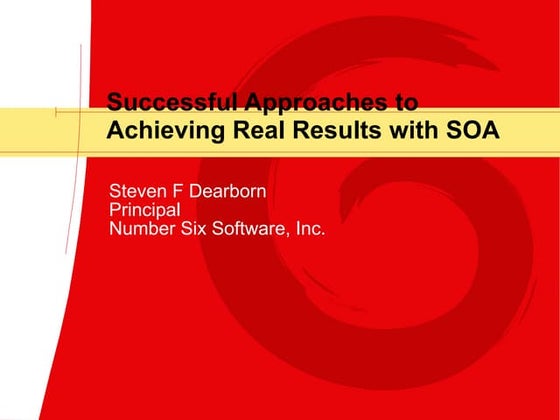 Successful Approaches to Achieving Real Results with SOA

Steven F Dearborn
Principal
Number Six Software, Inc.